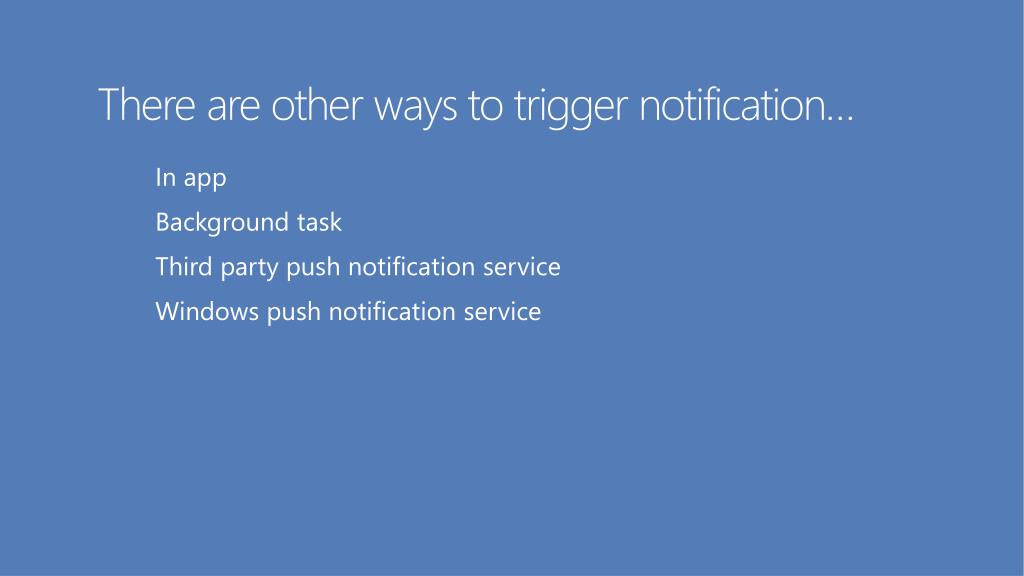 There are other ways to trigger notification…

In app

Background task

Third party push notification service

Windows push notification service